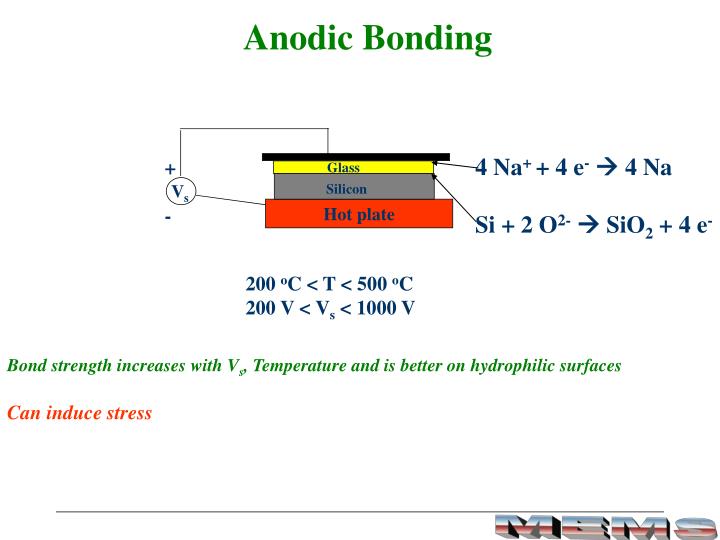 Anodic Bonding

+

$V_s$

-

Glass

Silicon

Hot plate

$4\ Na^+ + 4\ e^- \rightarrow 4\ Na$

$Si + 2\ O^{2-} \rightarrow SiO_2 + 4\ e^-$

$200\ ^oC < T < 500\ ^oC$
$200\ V < V_s < 1000\ V$

Bond strength increases with $V_s$, Temperature and is better on hydrophilic surfaces

Can induce stress

MEMS